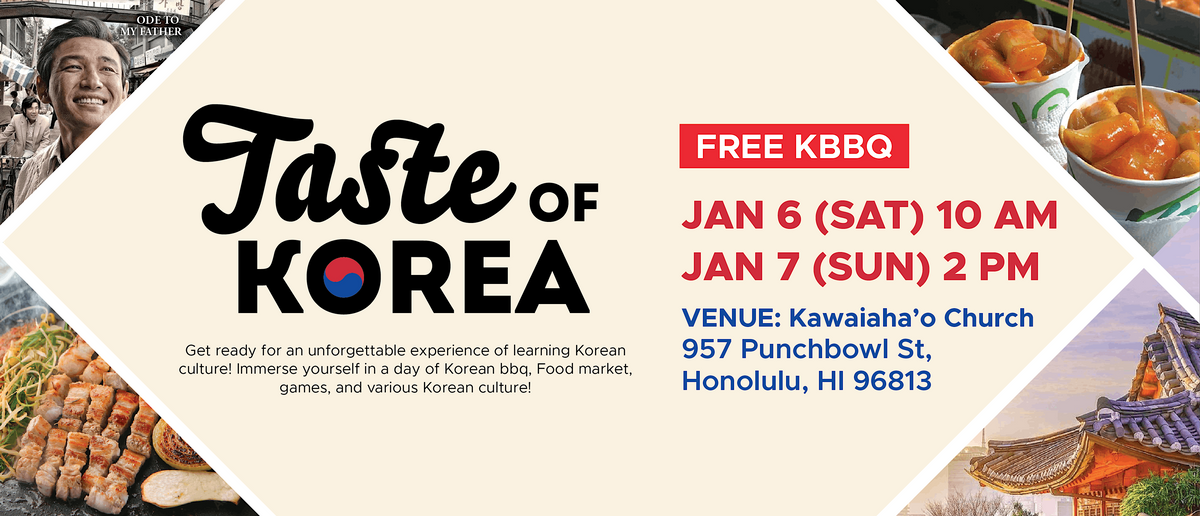 ODE TO MY FATHER

Taste OF KOREA

Get ready for an unforgettable experience of learning Korean culture! Immerse yourself in a day of Korean bbq, Food market, games, and various Korean culture!

FREE KBBQ

JAN 6 (SAT) 10 AM
JAN 7 (SUN) 2 PM

VENUE: Kawaiaha'o Church
957 Punchbowl St,
Honolulu, HI 96813